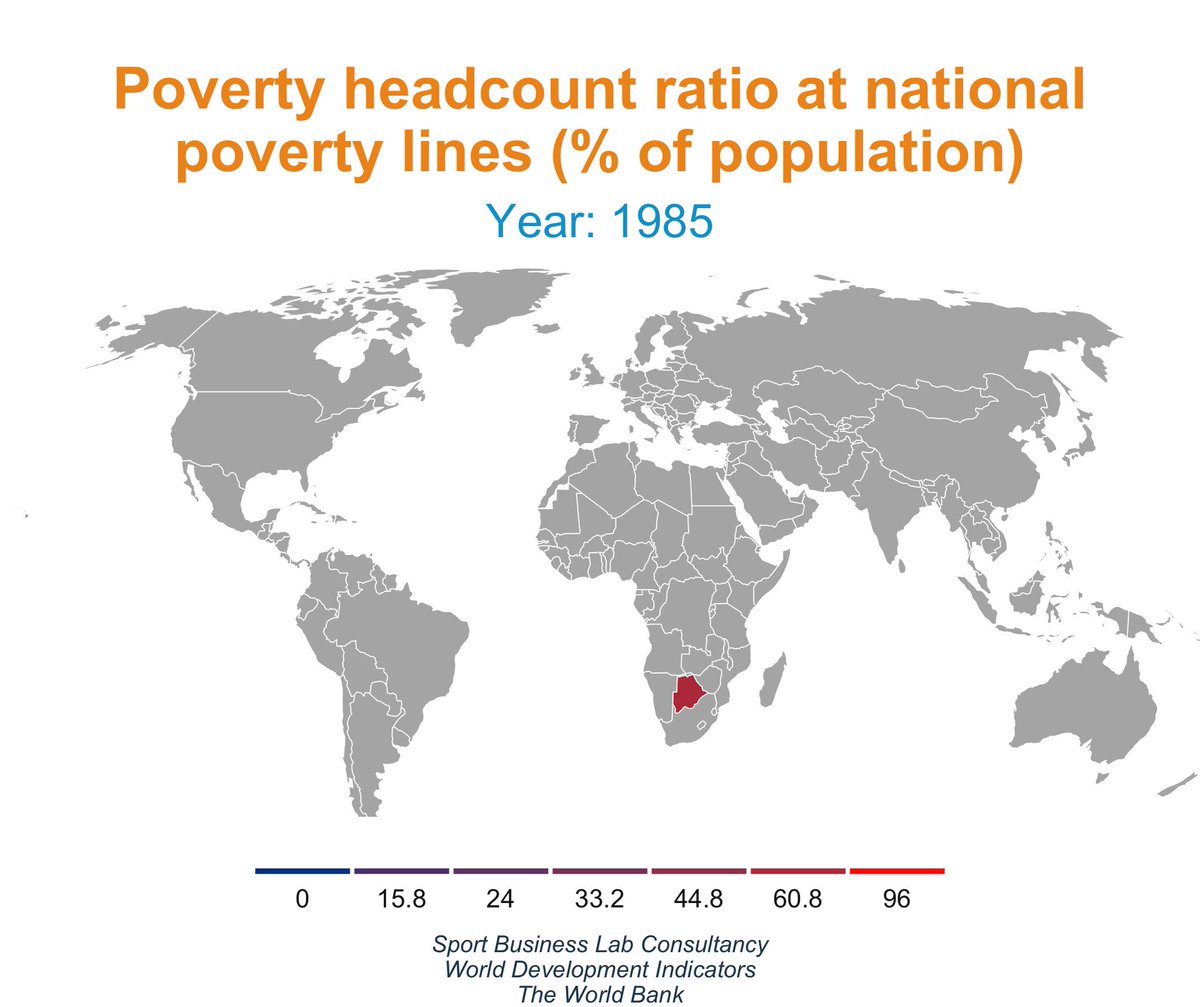 Poverty headcount ratio at national poverty lines (% of population)

Year: 1985

0 15.8 24 33.2 44.8 60.8 96

Sport Business Lab Consultancy
World Development Indicators
The World Bank